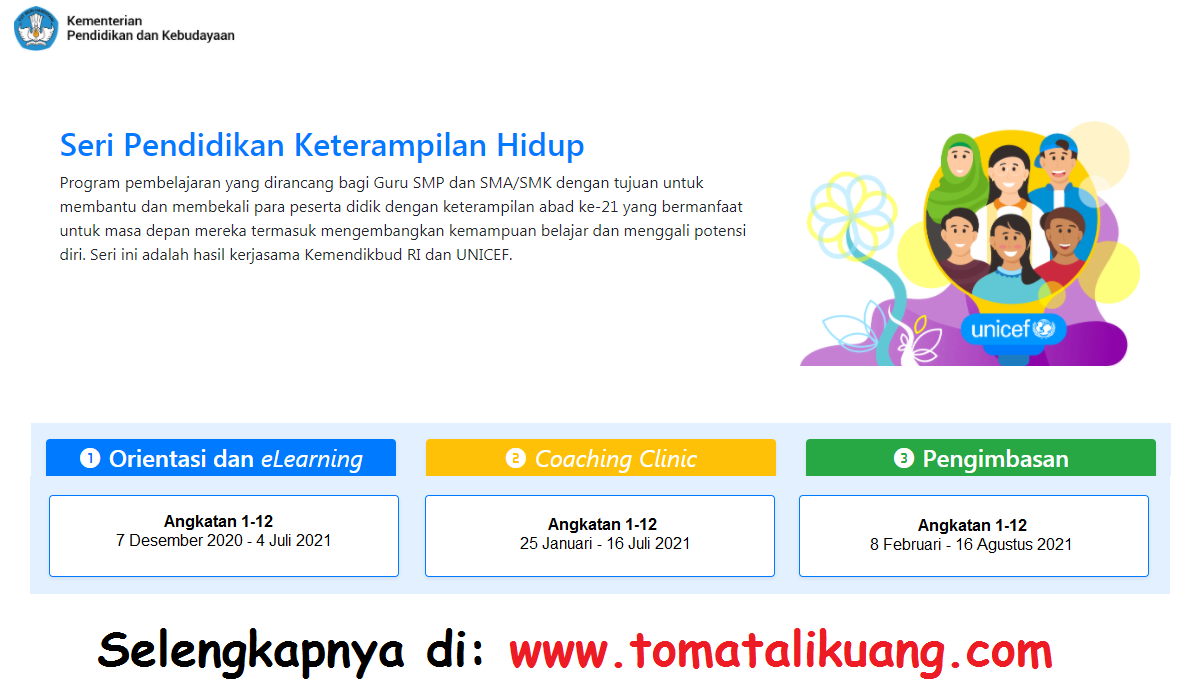 Kementerian
Pendidikan dan Kebudayaan

Seri Pendidikan Keterampilan Hidup

Program pembelajaran yang dirancang bagi Guru SMP dan SMA/SMK dengan tujuan untuk membantu dan membekali para peserta didik dengan keterampilan abad ke-21 yang bermanfaat untuk masa depan mereka termasuk mengembangkan kemampuan belajar dan menggali potensi diri. Seri ini adalah hasil kerjasama Kemendikbud RI dan UNICEF.

unicef

❶ Orientasi dan eLearning

Angkatan 1-12
7 Desember 2020 - 4 Juli 2021

❷ Coaching Clinic

Angkatan 1-12
25 Januari - 16 Juli 2021

❸ Pengimbasan

Angkatan 1-12
8 Februari - 16 Agustus 2021

Selengkapnya di: www.tomatalikuang.com